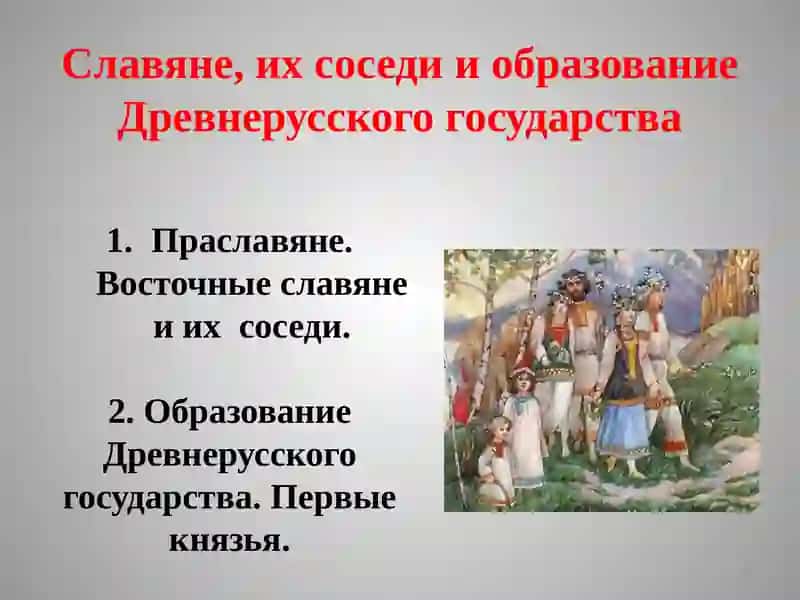 Славяне, их соседи и образование Древнерусского государства

1. Праславяне. Восточные славяне и их соседи.

2. Образование Древнерусского государства. Первые князья.